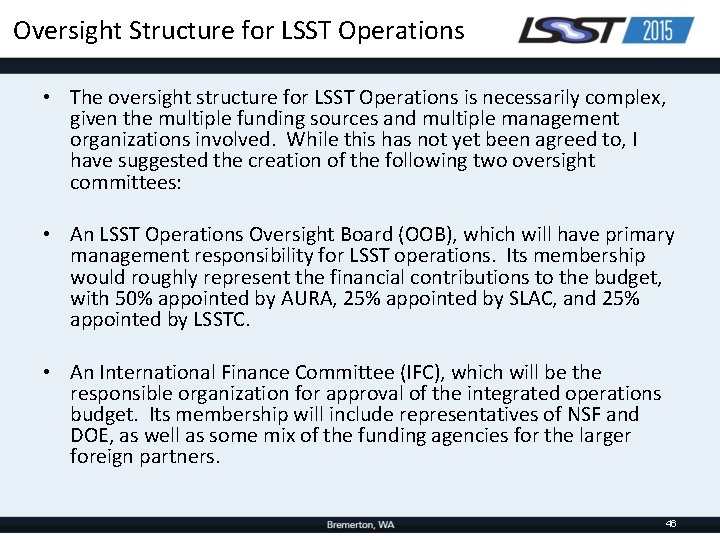 Oversight Structure for LSST Operations

LSST 2015

• The oversight structure for LSST Operations is necessarily complex, given the multiple funding sources and multiple management organizations involved. While this has not yet been agreed to, I have suggested the creation of the following two oversight committees:

• An LSST Operations Oversight Board (OOB), which will have primary management responsibility for LSST operations. Its membership would roughly represent the financial contributions to the budget, with 50% appointed by AURA, 25% appointed by SLAC, and 25% appointed by LSSTC.

• An International Finance Committee (IFC), which will be the responsible organization for approval of the integrated operations budget. Its membership will include representatives of NSF and DOE, as well as some mix of the funding agencies for the larger foreign partners.

Bremerton, WA

46